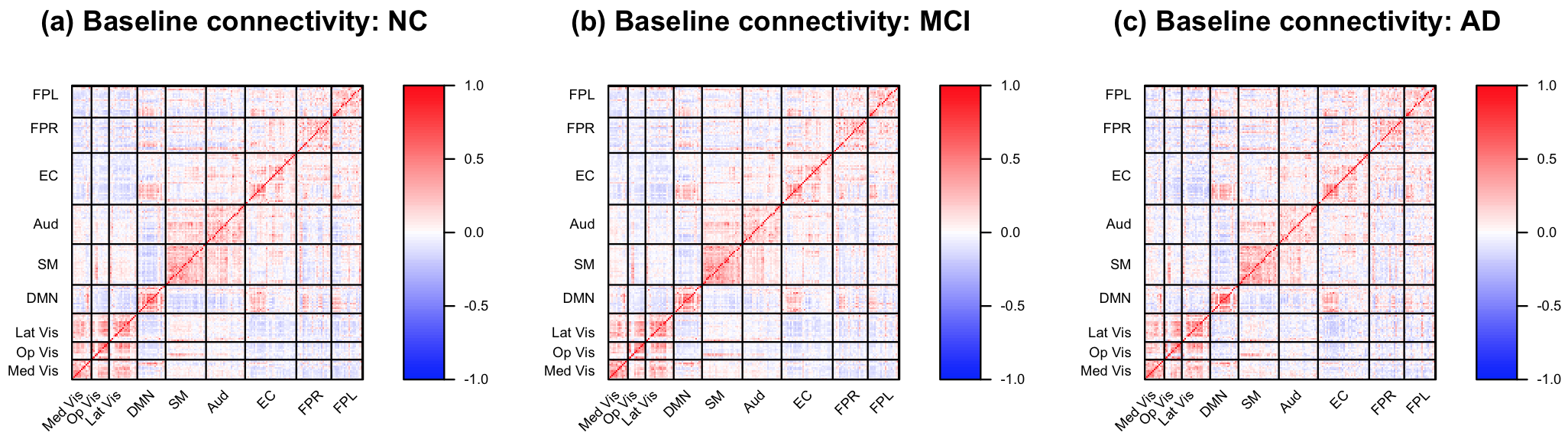 (a) Baseline connectivity: NC

FPL
FPR
EC
Aud
SM
DMN
Lat Vis
Op Vis
Med Vis

Med Vis
Op Vis
Lat Vis
DMN
SM
Aud
EC
FPR
FPL

1.0
0.5
0.0
-0.5
-1.0

(b) Baseline connectivity: MCI

FPL
FPR
EC
Aud
SM
DMN
Lat Vis
Op Vis
Med Vis

Med Vis
Op Vis
Lat Vis
DMN
SM
Aud
EC
FPR
FPL

1.0
0.5
0.0
-0.5
-1.0

(c) Baseline connectivity: AD

FPL
FPR
EC
Aud
SM
DMN
Lat Vis
Op Vis
Med Vis

Med Vis
Op Vis
Lat Vis
DMN
SM
Aud
EC
FPR
FPL

1.0
0.5
0.0
-0.5
-1.0